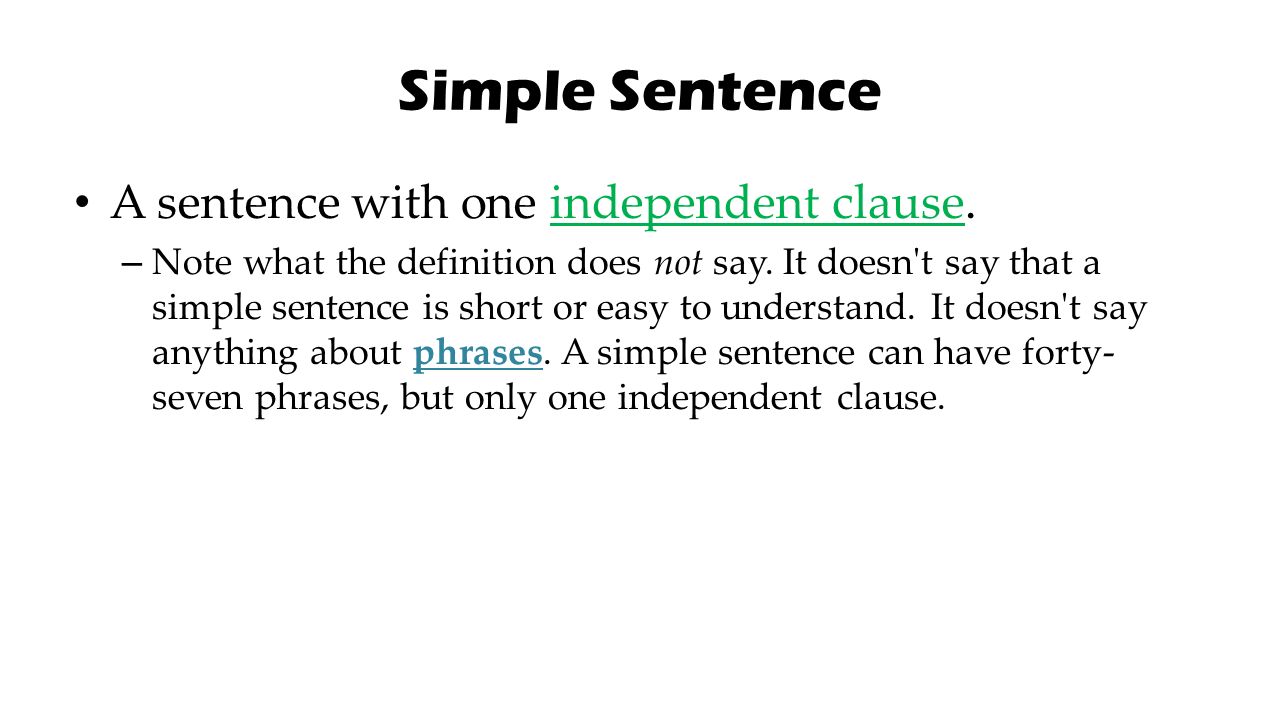 Simple Sentence

• A sentence with one independent clause.

– Note what the definition does not say. It doesn't say that a simple sentence is short or easy to understand. It doesn't say anything about phrases. A simple sentence can have forty-seven phrases, but only one independent clause.